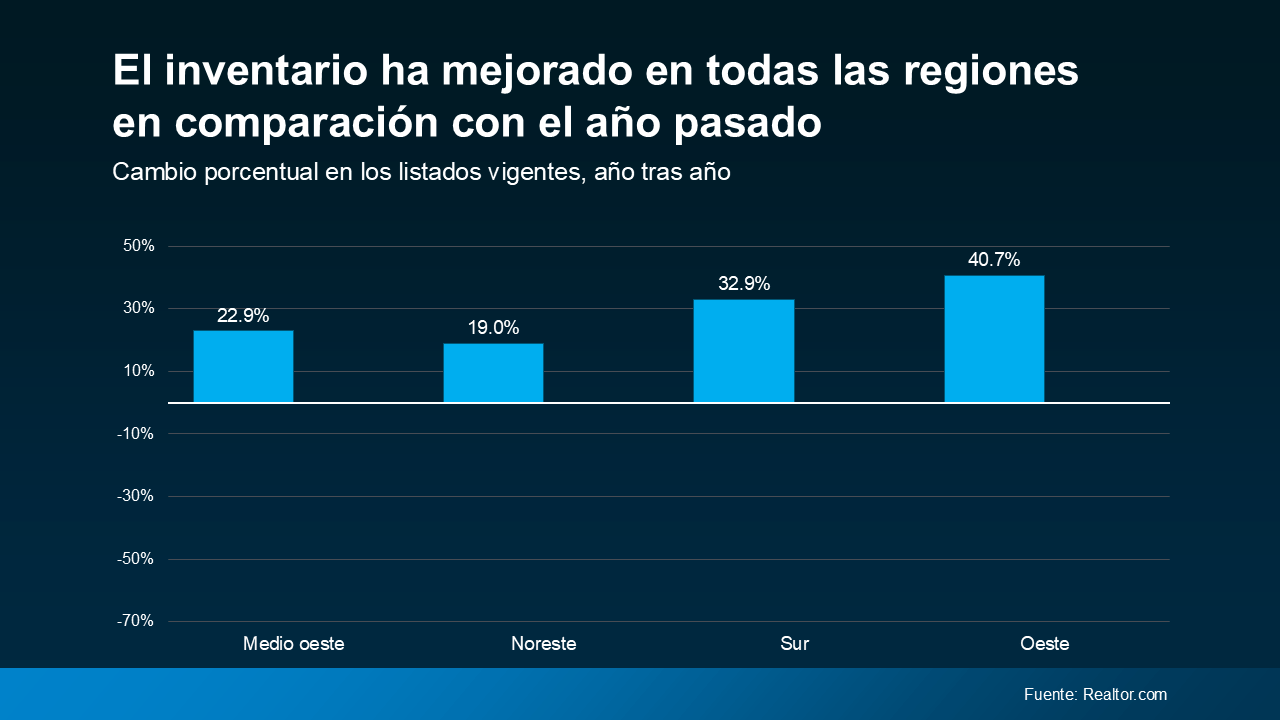 El inventario ha mejorado en todas las regiones en comparación con el año pasado

Cambio porcentual en los listados vigentes, año tras año

50%
30%
10%
-10%
-30%
-50%
-70%

22.9%
19.0%
32.9%
40.7%

Medio oeste
Noreste
Sur
Oeste

Fuente: Realtor.com